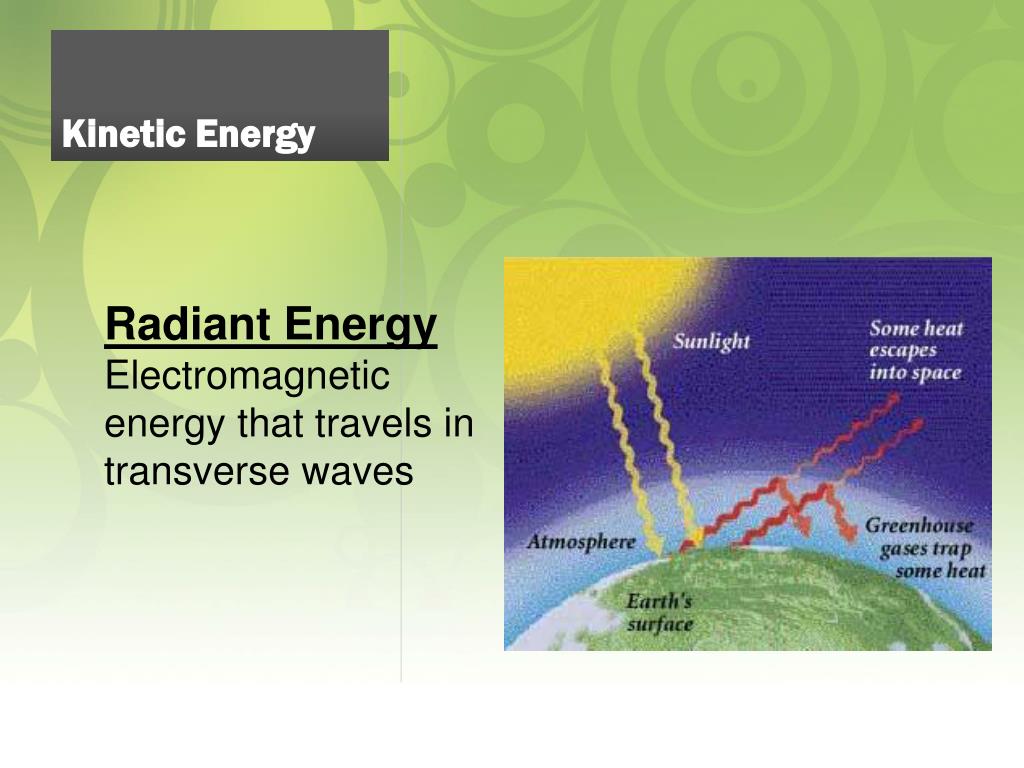 Kinetic Energy

Radiant Energy
Electromagnetic energy that travels in transverse waves

Sunlight

Some heat escapes into space

Atmosphere

Greenhouse gases trap some heat

Earth's surface